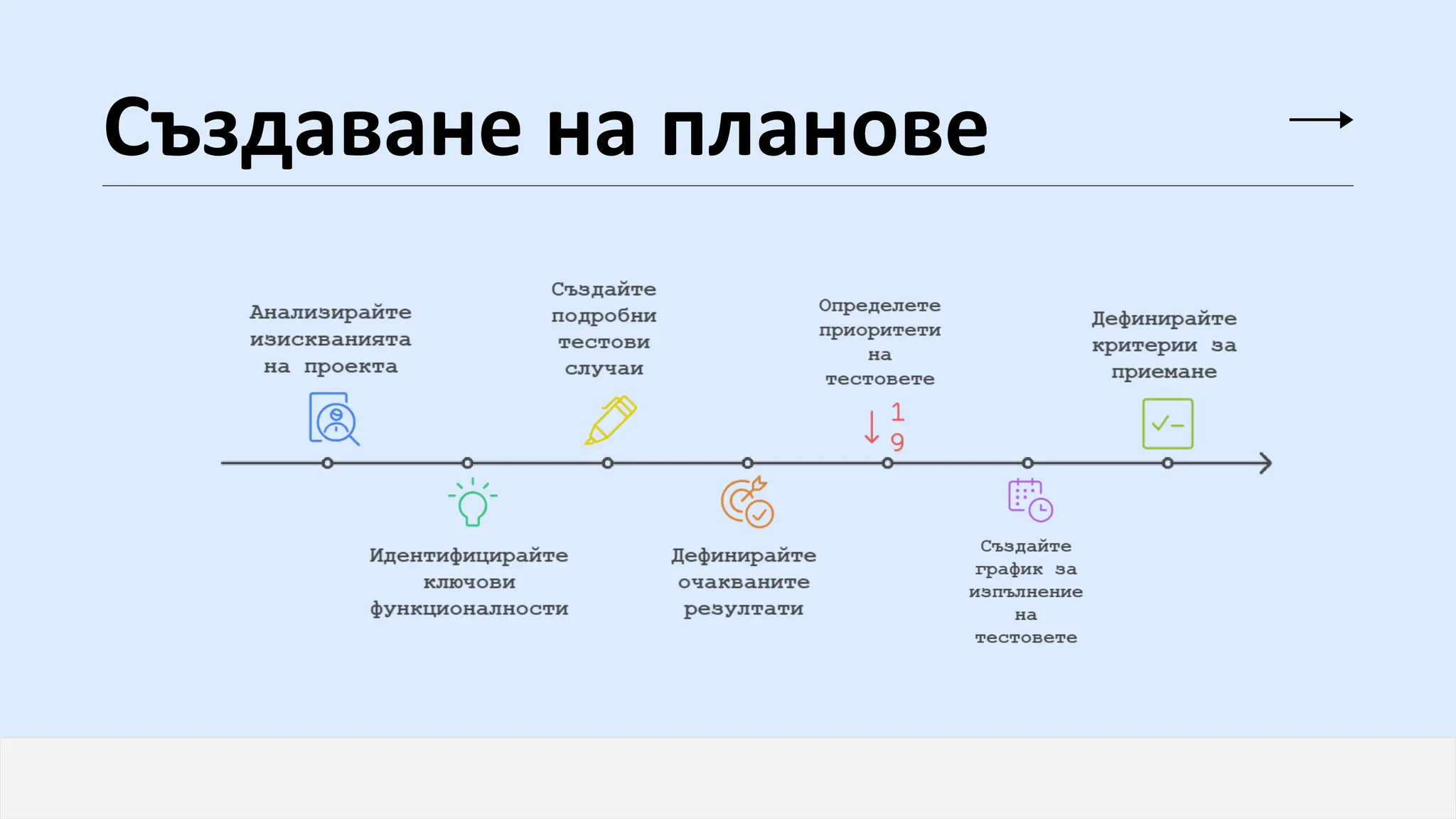 Създаване на планове

Анализирайте изискванията на проекта

Идентифицирайте ключови функционалности

Създайте подробни тестови случаи

Дефинирайте очакваните резултати

Определете приоритети на тестовете

1
9

Създайте график за изпълнение на тестовете

Дефинирайте критерии за приемане